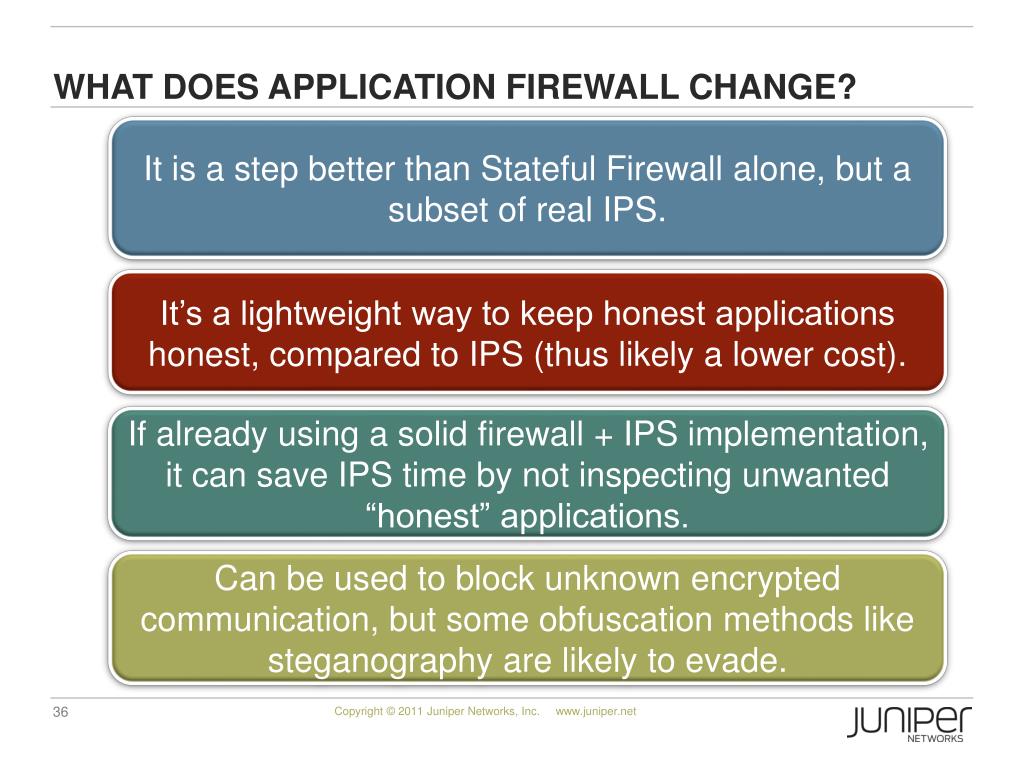 WHAT DOES APPLICATION FIREWALL CHANGE?

It is a step better than Stateful Firewall alone, but a subset of real IPS.

It’s a lightweight way to keep honest applications honest, compared to IPS (thus likely a lower cost).

If already using a solid firewall + IPS implementation, it can save IPS time by not inspecting unwanted “honest” applications.

Can be used to block unknown encrypted communication, but some obfuscation methods like steganography are likely to evade.

36

Copyright © 2011 Juniper Networks, Inc. www.juniper.net

JUNIPER NETWORKS